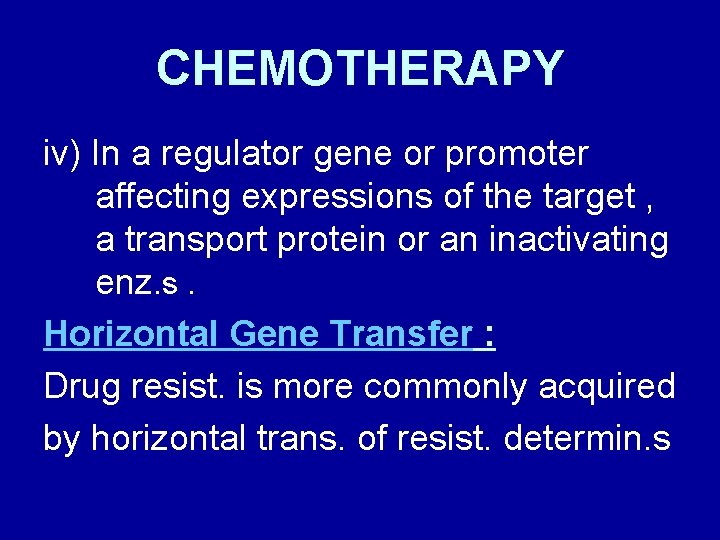 CHEMOTHERAPY

iv) In a regulator gene or promoter affecting expressions of the target , a transport protein or an inactivating enz.s .

Horizontal Gene Transfer :

Drug resist. is more commonly acquired by horizontal trans. of resist. determin.s